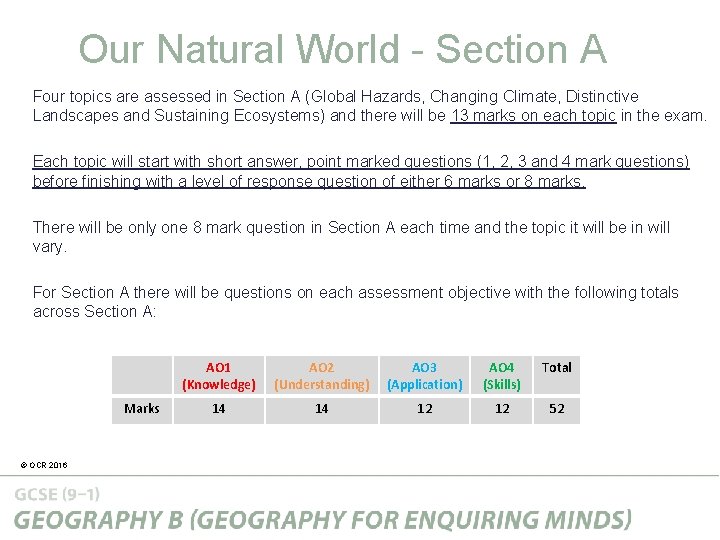 Our Natural World - Section A

Four topics are assessed in Section A (Global Hazards, Changing Climate, Distinctive Landscapes and Sustaining Ecosystems) and there will be 13 marks on each topic in the exam.

Each topic will start with short answer, point marked questions (1, 2, 3 and 4 mark questions) before finishing with a level of response question of either 6 marks or 8 marks.

There will be only one 8 mark question in Section A each time and the topic it will be in will vary.

For Section A there will be questions on each assessment objective with the following totals across Section A:

| | AO1 (Knowledge) | AO2 (Understanding) | AO3 (Application) | AO4 (Skills) | Total |
|---|---|---|---|---|---|
| Marks | 14 | 14 | 12 | 12 | 52 |

© OCR 2016

GCSE (9–1)
GEOGRAPHY B (GEOGRAPHY FOR ENQUIRING MINDS)